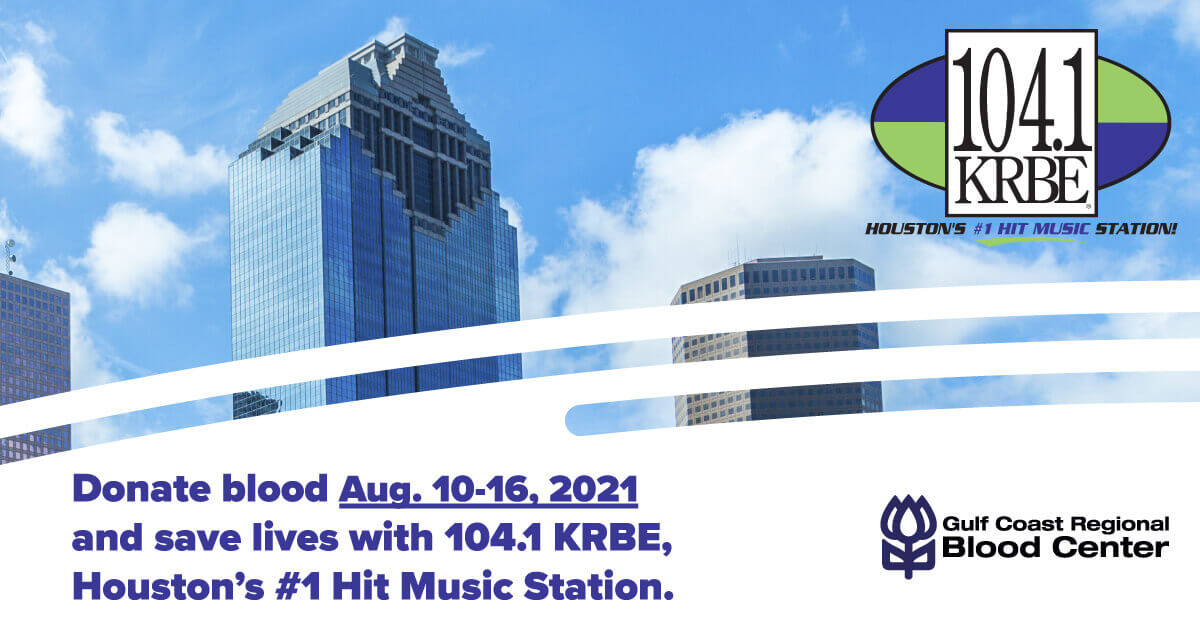 104.1 KRBE
HOUSTON'S #1 HIT MUSIC STATION!

Donate blood Aug. 10-16, 2021 and save lives with 104.1 KRBE, Houston's #1 Hit Music Station.

Gulf Coast Regional Blood Center